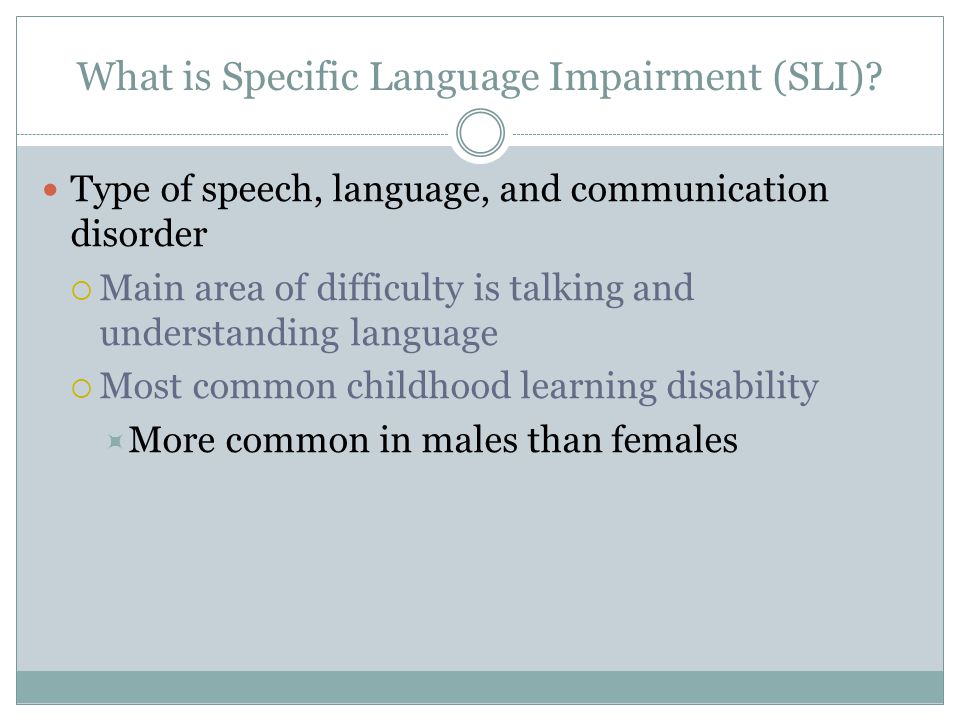 What is Specific Language Impairment (SLI)?

Type of speech, language, and communication disorder

Main area of difficulty is talking and understanding language

Most common childhood learning disability

More common in males than females